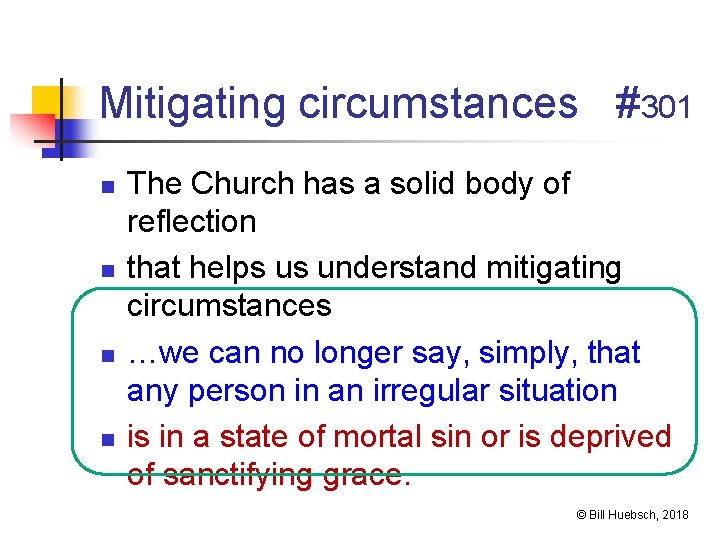 Mitigating circumstances #301

- The Church has a solid body of reflection
- that helps us understand mitigating circumstances
- …we can no longer say, simply, that any person in an irregular situation
- is in a state of mortal sin or is deprived of sanctifying grace.

© Bill Huebsch, 2018